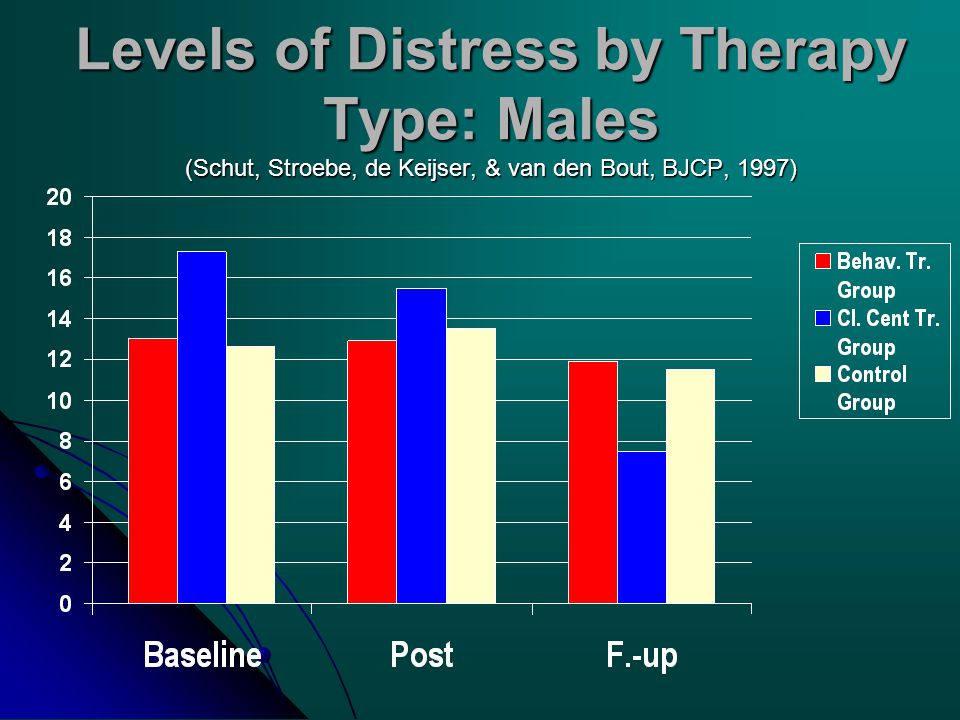 Levels of Distress by Therapy Type: Males
(Schut, Stroebe, de Keijser, & van den Bout, BJCP, 1997)

20
18
16
14
12
10
8
6
4
2
0

Baseline
Post
F.-up

Behav. Tr. Group
Cl. Cent Tr. Group
Control Group